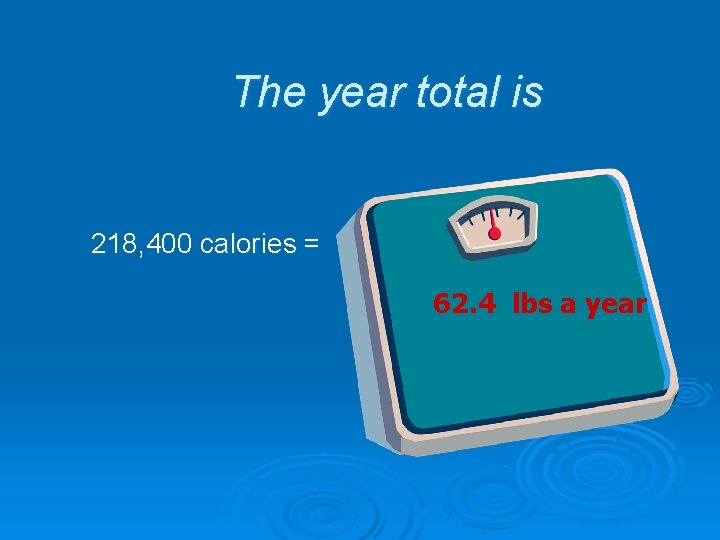 The year total is

218,400 calories =

62.4 lbs a year